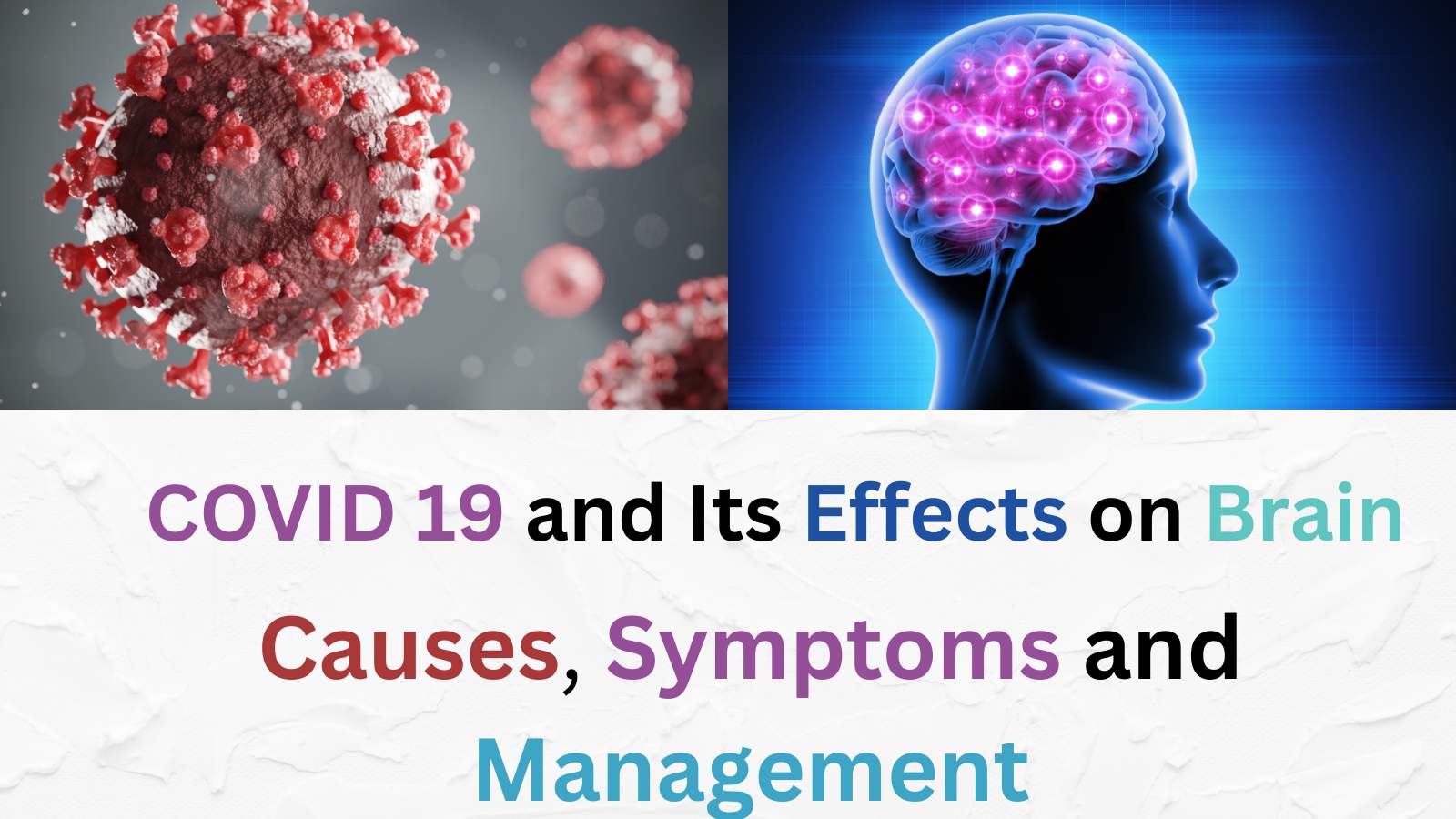 COVID 19 and Its Effects on Brain

Causes, Symptoms and Management